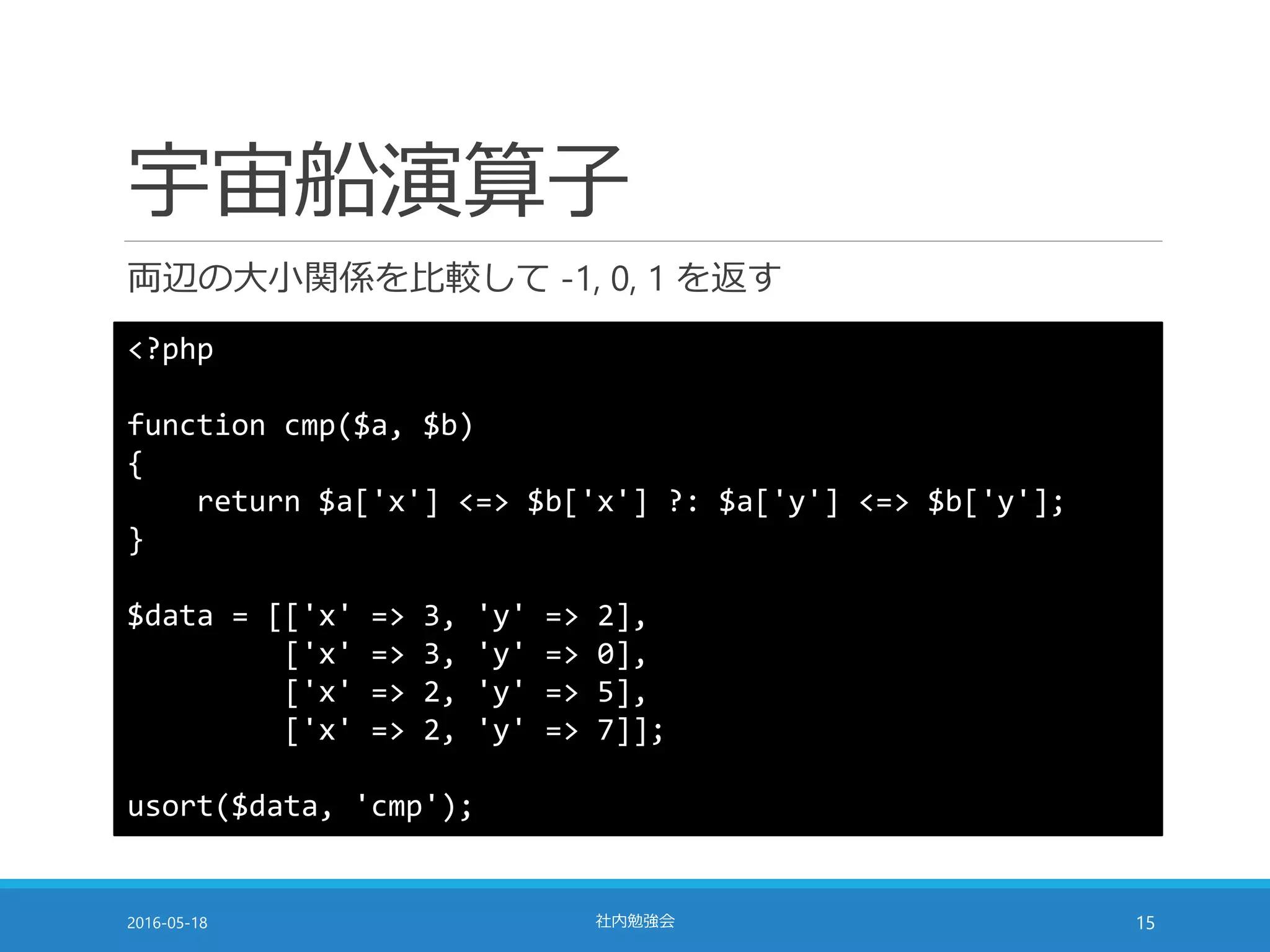 宇宙船演算子

両辺の大小関係を比較して -1, 0, 1 を返す

<?php

function cmp($a, $b)
{
    return $a['x'] <=> $b['x'] ?: $a['y'] <=> $b['y'];
}

$data = [['x' => 3, 'y' => 2],
         ['x' => 3, 'y' => 0],
         ['x' => 2, 'y' => 5],
         ['x' => 2, 'y' => 7]];

usort($data, 'cmp');

2016-05-18

社内勉強会

15